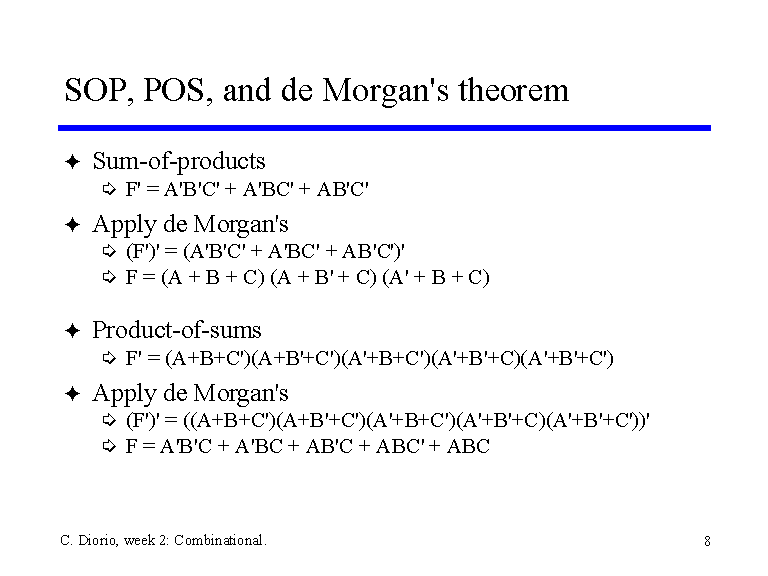 SOP, POS, and de Morgan's theorem

✦ Sum-of-products
⇨ F' = A'B'C' + A'BC' + AB'C'

✦ Apply de Morgan's
⇨ (F')' = (A'B'C' + A'BC' + AB'C')'
⇨ F = (A + B + C) (A + B' + C) (A' + B + C)

✦ Product-of-sums
⇨ F' = (A+B+C')(A+B'+C')(A'+B+C')(A'+B'+C)(A'+B'+C')

✦ Apply de Morgan's
⇨ (F')' = ((A+B+C')(A+B'+C')(A'+B+C')(A'+B'+C)(A'+B'+C'))'
⇨ F = A'B'C + A'BC + AB'C + ABC' + ABC

C. Diorio, week 2: Combinational.

8